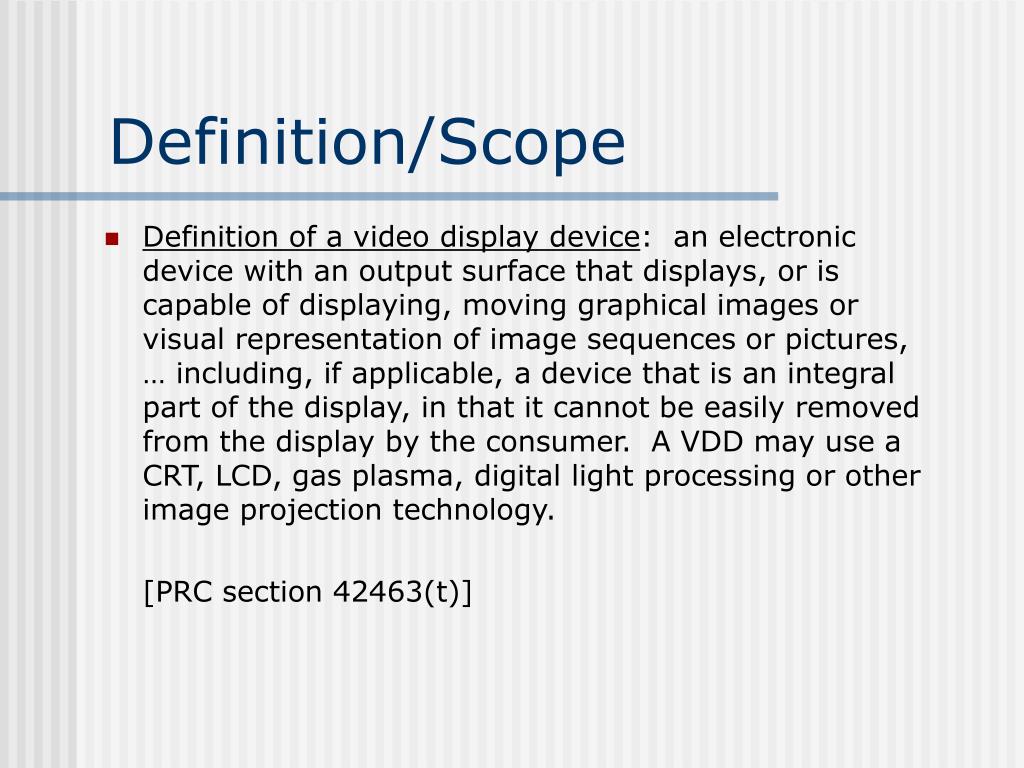 Definition/Scope

Definition of a video display device: an electronic device with an output surface that displays, or is capable of displaying, moving graphical images or visual representation of image sequences or pictures, … including, if applicable, a device that is an integral part of the display, in that it cannot be easily removed from the display by the consumer. A VDD may use a CRT, LCD, gas plasma, digital light processing or other image projection technology.

[PRC section 42463(t)]